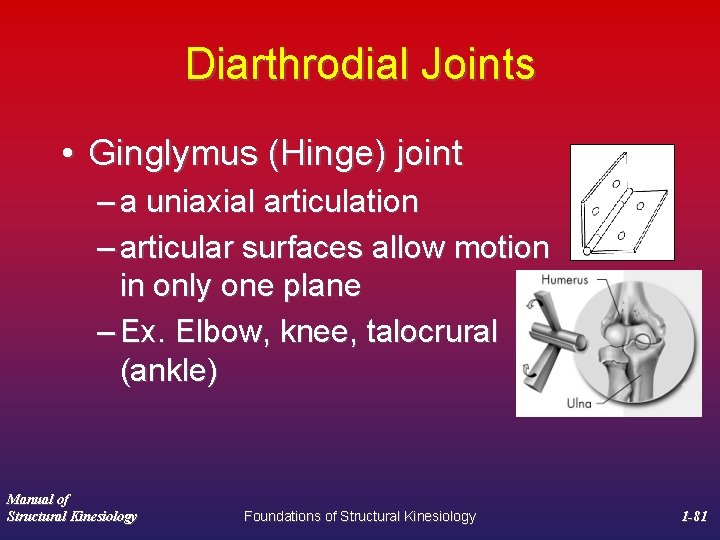 Diarthrodial Joints

• Ginglymus (Hinge) joint
– a uniaxial articulation
– articular surfaces allow motion in only one plane
– Ex. Elbow, knee, talocrural (ankle)

Humerus

Ulna

Manual of
Structural Kinesiology

Foundations of Structural Kinesiology

1-81